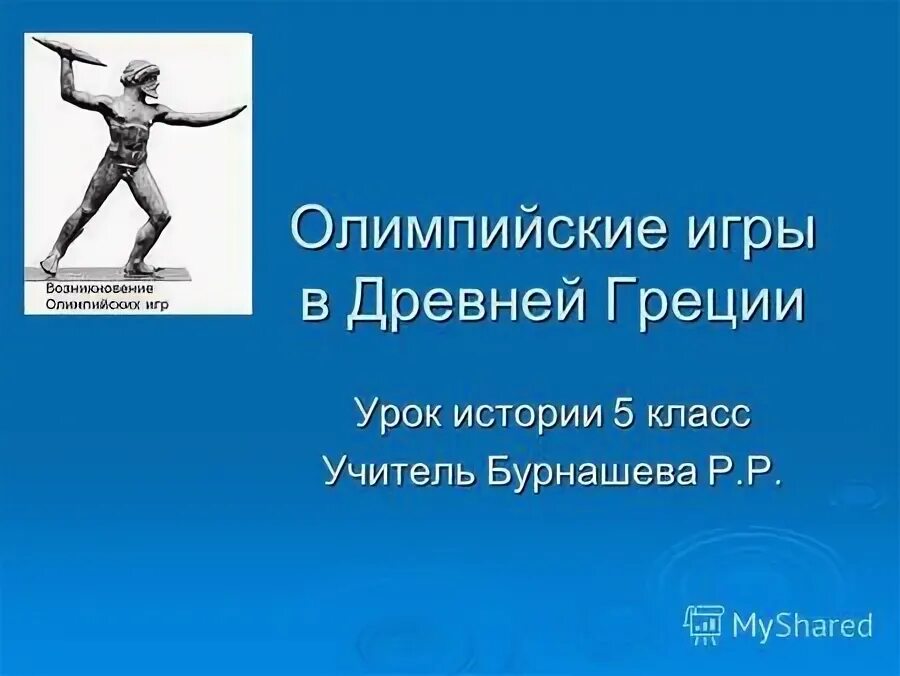 Возникновение Олимпийских игр

Олимпийские игры в Древней Греции

Урок истории 5 класс
Учитель Бурнашева Р.Р.

MyShared